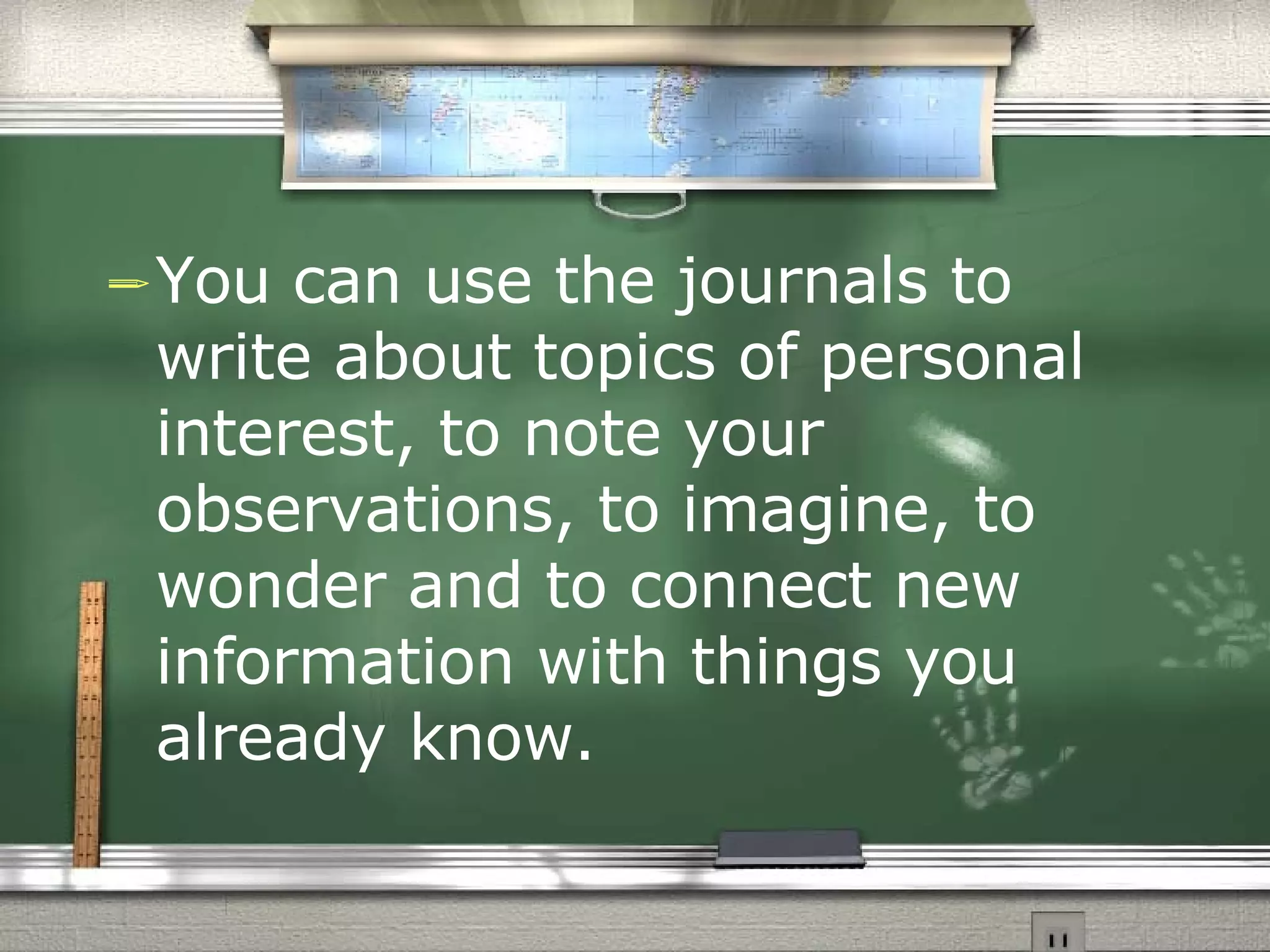 You can use the journals to write about topics of personal interest, to note your observations, to imagine, to wonder and to connect new information with things you already know.